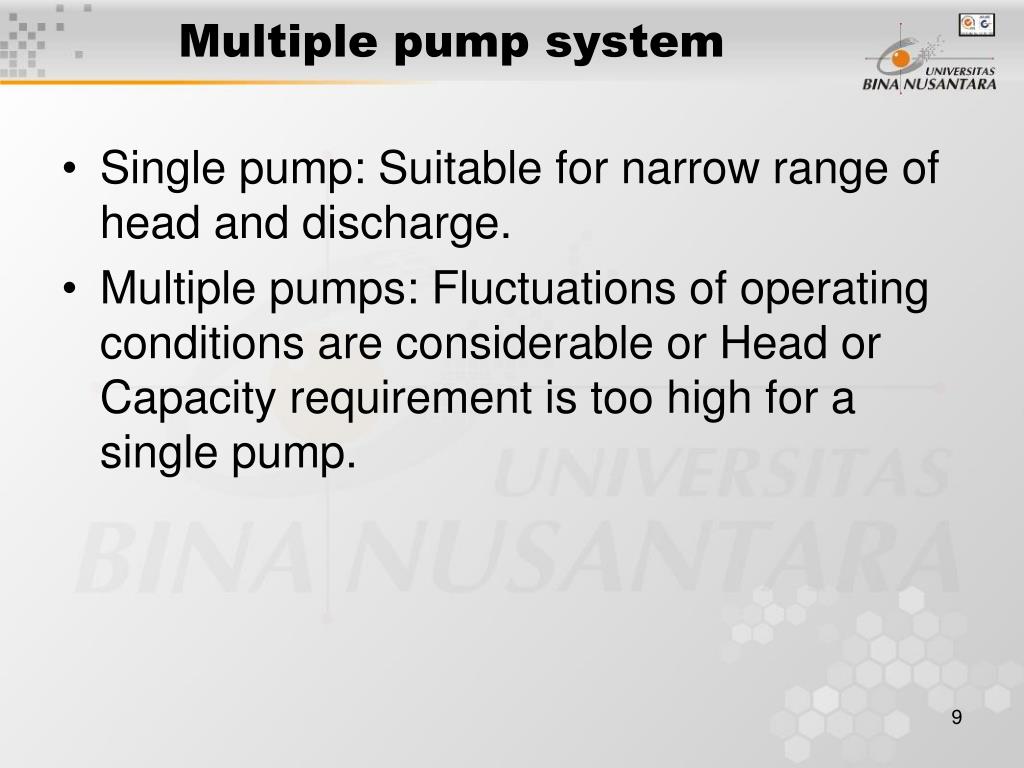 Multiple pump system

UNIVERSITAS BINA NUSANTARA

• Single pump: Suitable for narrow range of head and discharge.
• Multiple pumps: Fluctuations of operating conditions are considerable or Head or Capacity requirement is too high for a single pump.

UNIVERSITAS BINA NUSANTARA

9